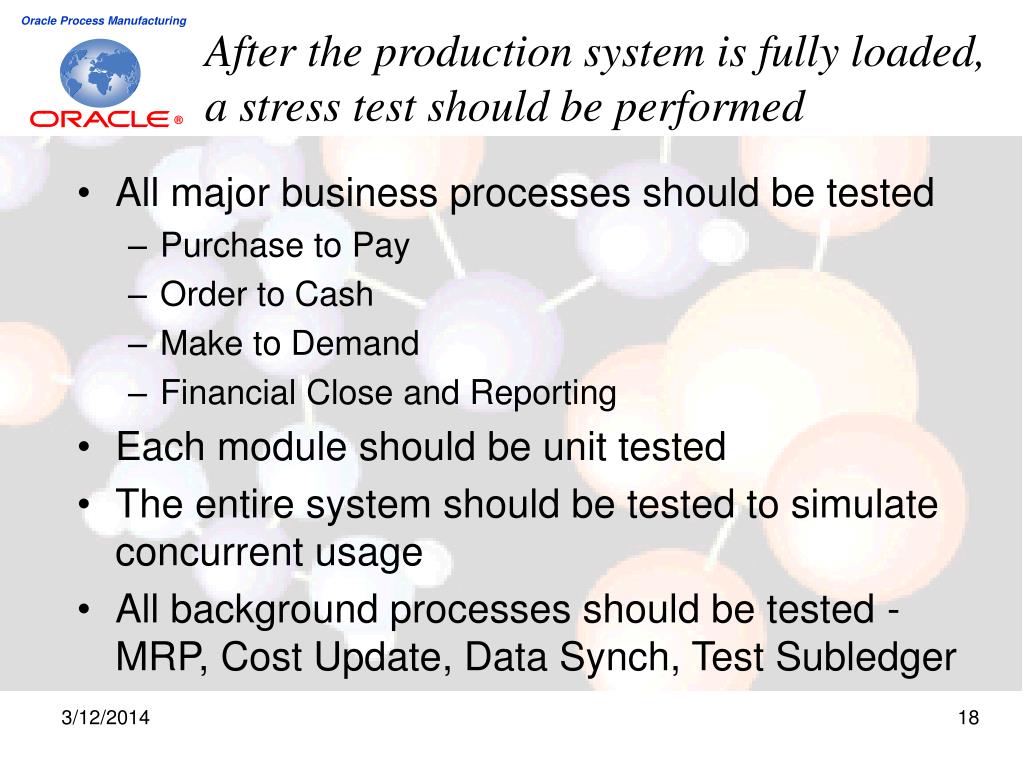 Oracle Process Manufacturing

ORACLE®

After the production system is fully loaded, a stress test should be performed

• All major business processes should be tested
– Purchase to Pay
– Order to Cash
– Make to Demand
– Financial Close and Reporting
• Each module should be unit tested
• The entire system should be tested to simulate concurrent usage
• All background processes should be tested - MRP, Cost Update, Data Synch, Test Subledger

3/12/2014

18